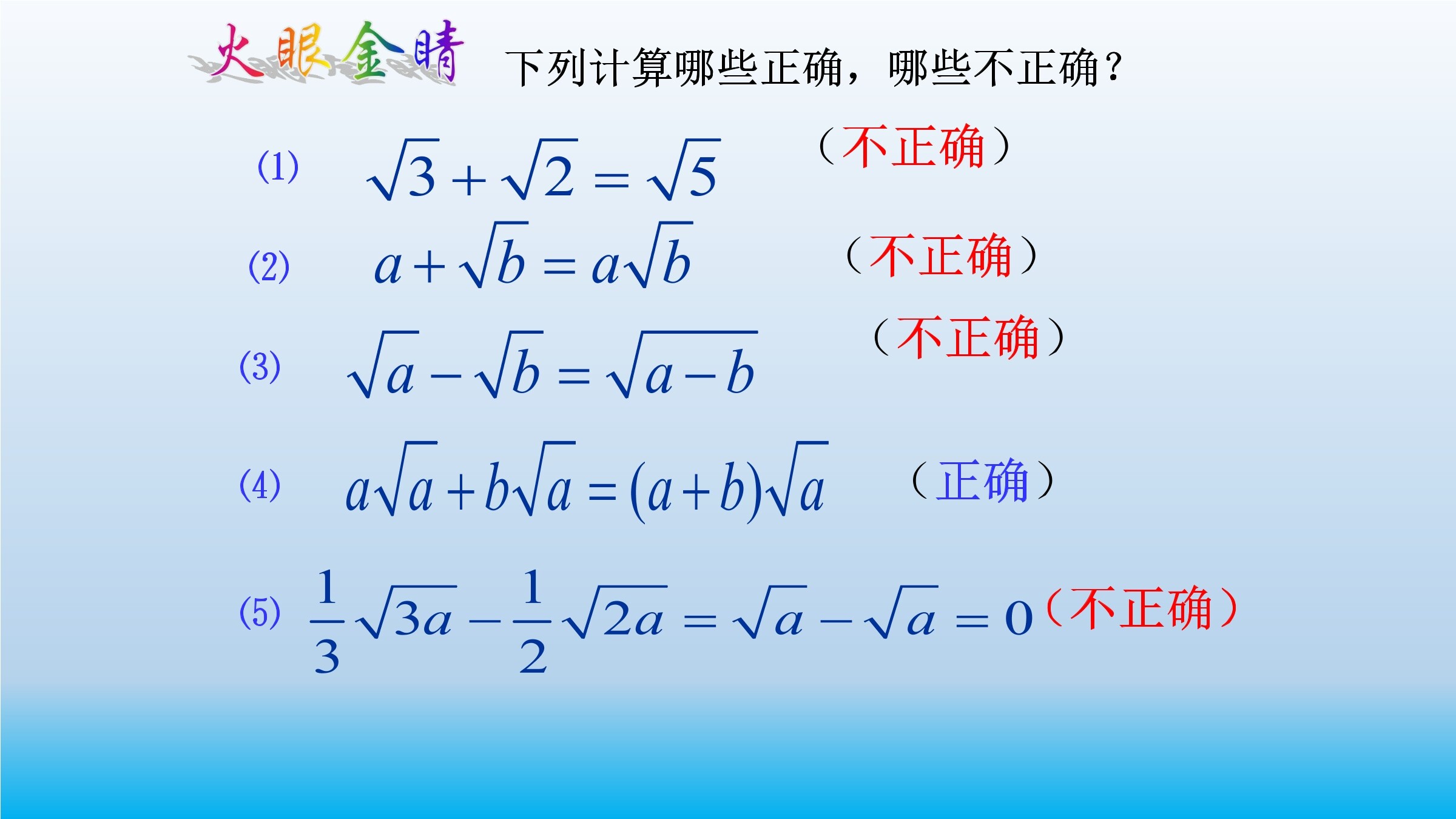 火眼金睛 下列计算哪些正确，哪些不正确？

(1) $\sqrt{3}+\sqrt{2}=\sqrt{5}$ （不正确）

(2) $a+\sqrt{b}=a\sqrt{b}$ （不正确）

(3) $\sqrt{a}-\sqrt{b}=\sqrt{a-b}$ （不正确）

(4) $a\sqrt{a}+b\sqrt{a}=(a+b)\sqrt{a}$ （正确）

(5) $\frac{1}{3}\sqrt{3a}-\frac{1}{2}\sqrt{2a}=\sqrt{a}-\sqrt{a}=0$ （不正确）